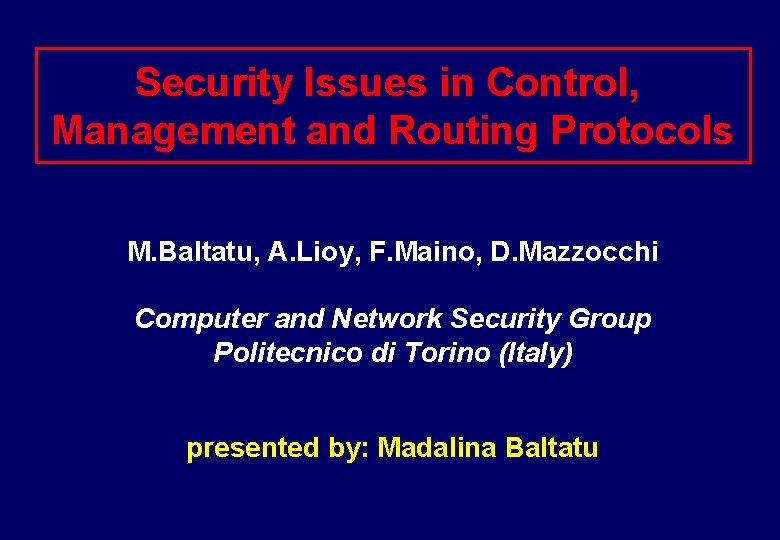 Security Issues in Control, Management and Routing Protocols

M.Baltatu, A.Lioy, F.Maino, D.Mazzocchi

Computer and Network Security Group
Politecnico di Torino (Italy)

presented by: Madalina Baltatu